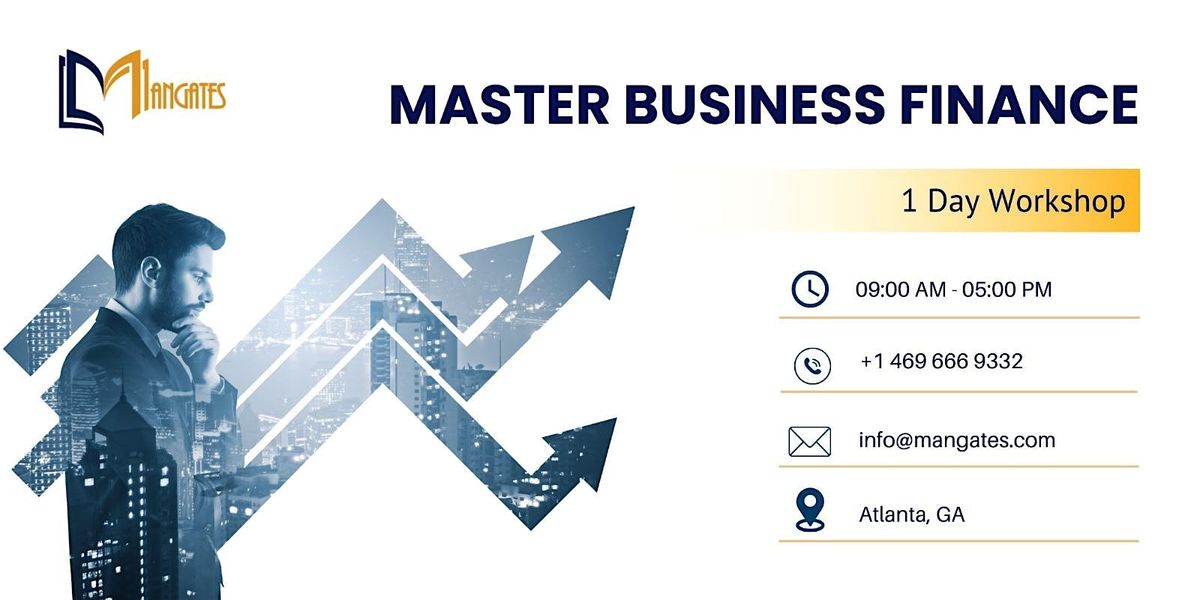 MANGATES

MASTER BUSINESS FINANCE

1 Day Workshop

09:00 AM - 05:00 PM

+1 469 666 9332

info@mangates.com

Atlanta, GA